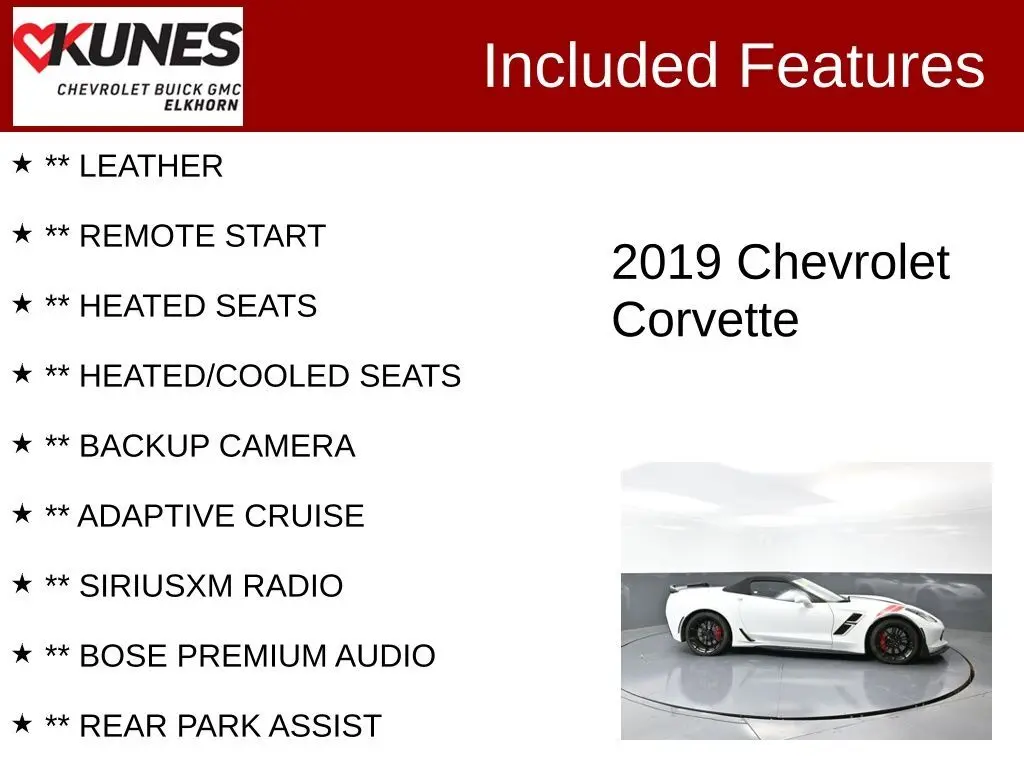 KUNES
CHEVROLET BUICK GMC
ELKHORN

Included Features

★ ** LEATHER

★ ** REMOTE START

★ ** HEATED SEATS

★ ** HEATED/COOLED SEATS

★ ** BACKUP CAMERA

★ ** ADAPTIVE CRUISE

★ ** SIRIUSXM RADIO

★ ** BOSE PREMIUM AUDIO

★ ** REAR PARK ASSIST

2019 Chevrolet Corvette